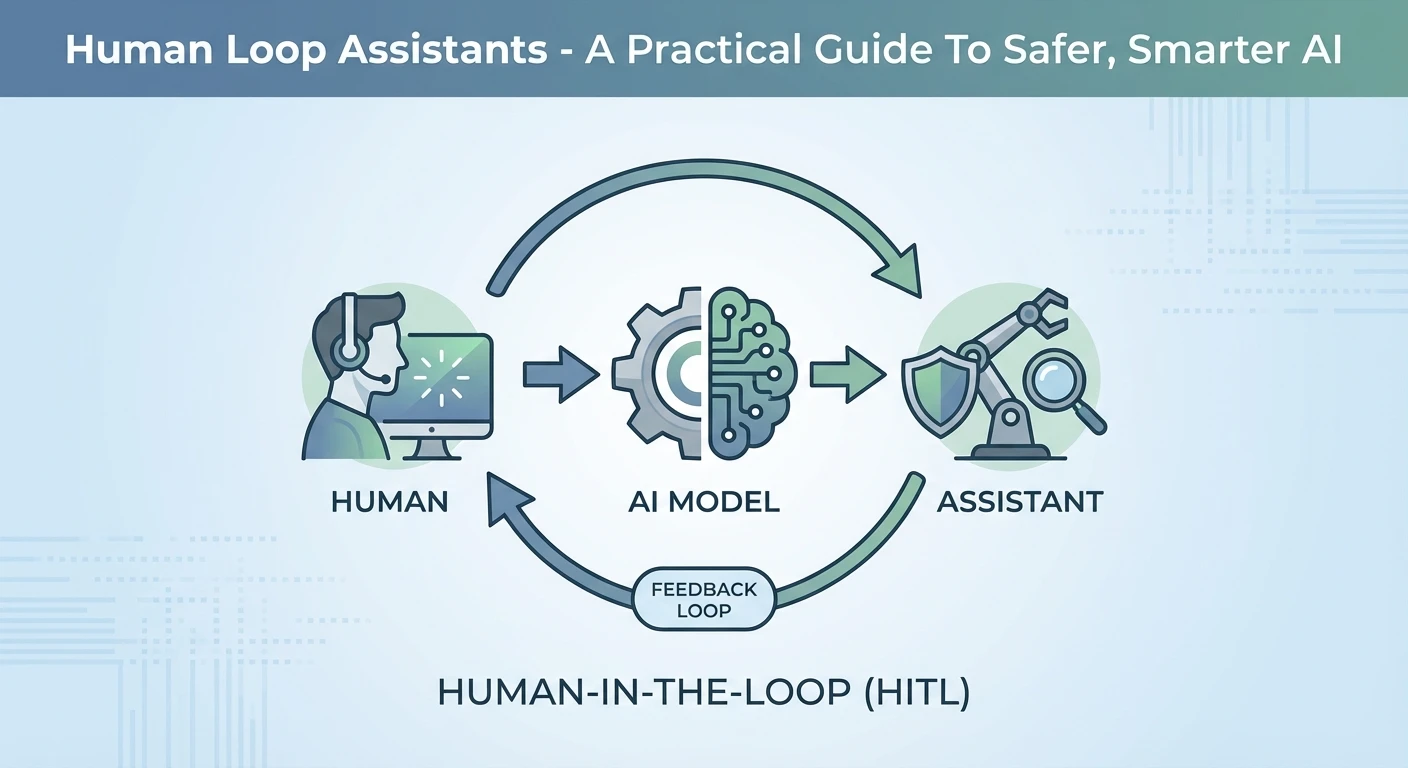 Human Loop Assistants - A Practical Guide To Safer, Smarter AI

HUMAN

AI MODEL

ASSISTANT

FEEDBACK LOOP

HUMAN-IN-THE-LOOP (HITL)